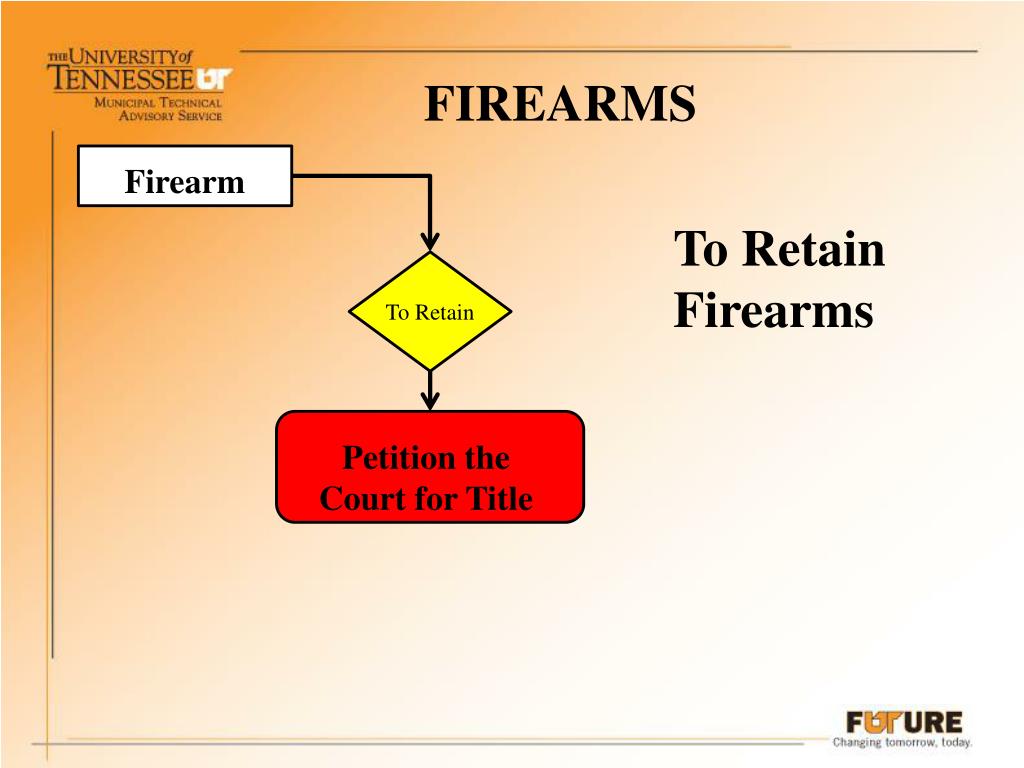 THE UNIVERSITY of TENNESSEE UT
MUNICIPAL TECHNICAL ADVISORY SERVICE

FIREARMS

Firearm

To Retain

Petition the Court for Title

To Retain Firearms

FUTURE
Changing tomorrow, today.